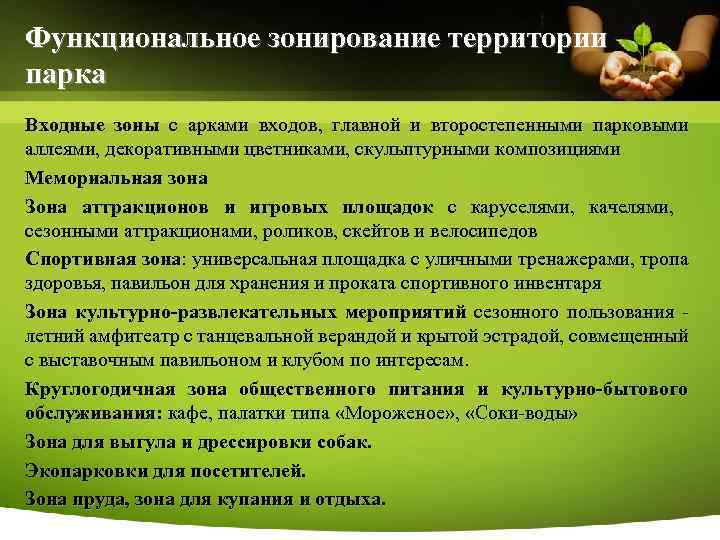 Функциональное зонирование территории парка

Входные зоны с арками входов, главной и второстепенными парковыми аллеями, декоративными цветниками, скульптурными композициями

Мемориальная зона

Зона аттракционов и игровых площадок с каруселями, качелями, сезонными аттракционами, роликов, скейтов и велосипедов

Спортивная зона: универсальная площадка с уличными тренажерами, тропа здоровья, павильон для хранения и проката спортивного инвентаря

Зона культурно-развлекательных мероприятий сезонного пользования - летний амфитеатр с танцевальной верандой и крытой эстрадой, совмещенный с выставочным павильоном и клубом по интересам.

Круглогодичная зона общественного питания и культурно-бытового обслуживания: кафе, палатки типа «Мороженое», «Соки-воды»

Зона для выгула и дрессировки собак.

Экопарковки для посетителей.

Зона пруда, зона для купания и отдыха.